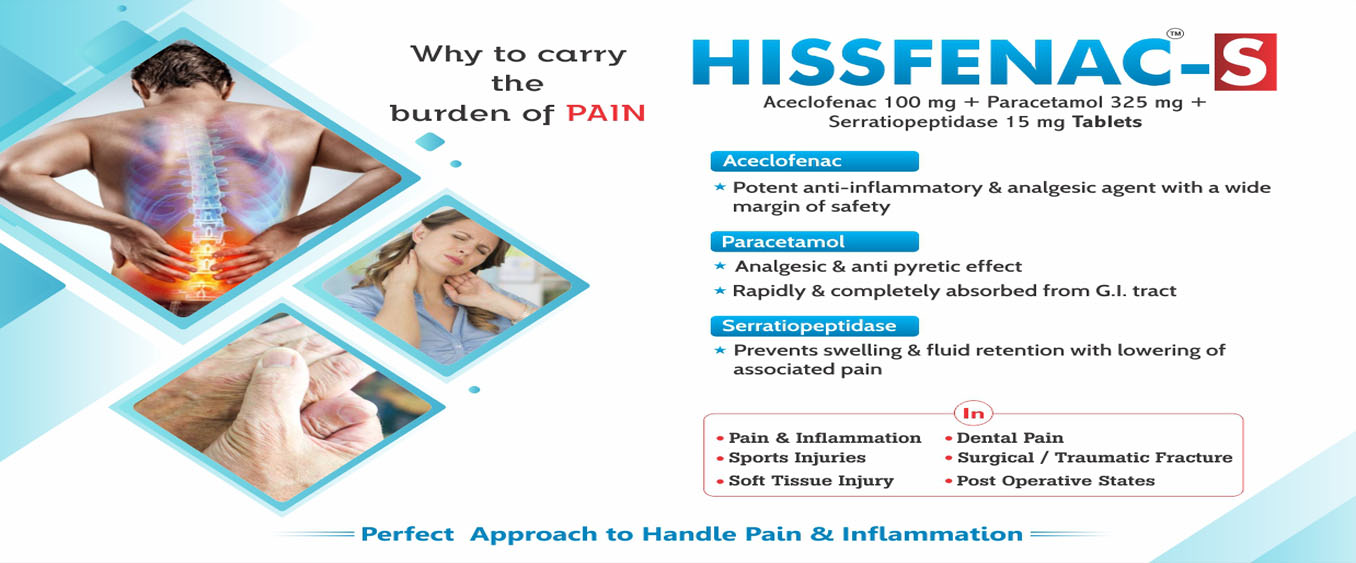 Why to carry the burden of PAIN

HISSFENAC™-S

Aceclofenac 100 mg + Paracetamol 325 mg + Serratiopeptidase 15 mg Tablets

Aceclofenac

★ Potent anti-inflammatory & analgesic agent with a wide margin of safety

Paracetamol

★ Analgesic & anti pyretic effect

★ Rapidly & completely absorbed from G.I. tract

Serratiopeptidase

★ Prevents swelling & fluid retention with lowering of associated pain

In

• Pain & Inflammation
• Sports Injuries
• Soft Tissue Injury

• Dental Pain
• Surgical / Traumatic Fracture
• Post Operative States

Perfect Approach to Handle Pain & Inflammation